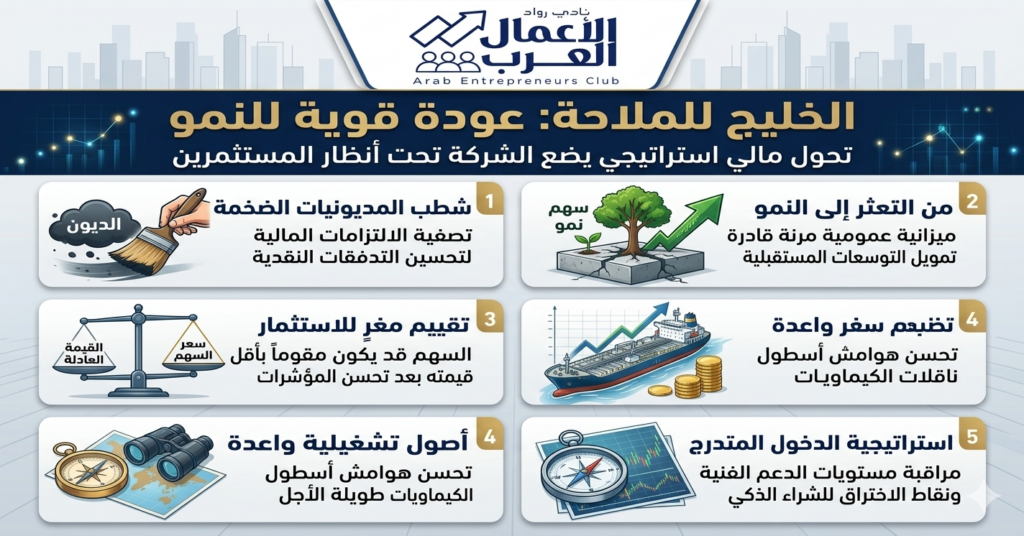 نادي رواد
الأعمال العرب
Arab Entrepreneurs Club

الخليج للملاحة: عودة قوية للنمو
تحول مالي استراتيجي يضع الشركة تحت أنظار المستثمرين

1 شطب المديونيات الضخمة
تصفية الالتزامات المالية لتحسين التدفقات النقدية
الديون

2 من التعثر إلى النمو
ميزانية عمومية مرنة قادرة تمويل التوسعات المستقبلية
سهم نمو

3 تقييم مغرٍ للاستثمار
السهم قد يكون مقوماً بأقل قيمته بعد تحسن المؤشرات
القيمة العادلة
سعر السهم

4 تضبعم سفر واعدة
تحسن هوامش أسطول ناقلات الكيماويات

4 أصول تشغيلية واعدة
تحسن هوامش أسطول الكيماويات طويلة الأجل

5 استراتيجية الدخول المتدرج
مراقبة مستويات الدعم الفنية ونقاط الاختراق للشراء الذكي